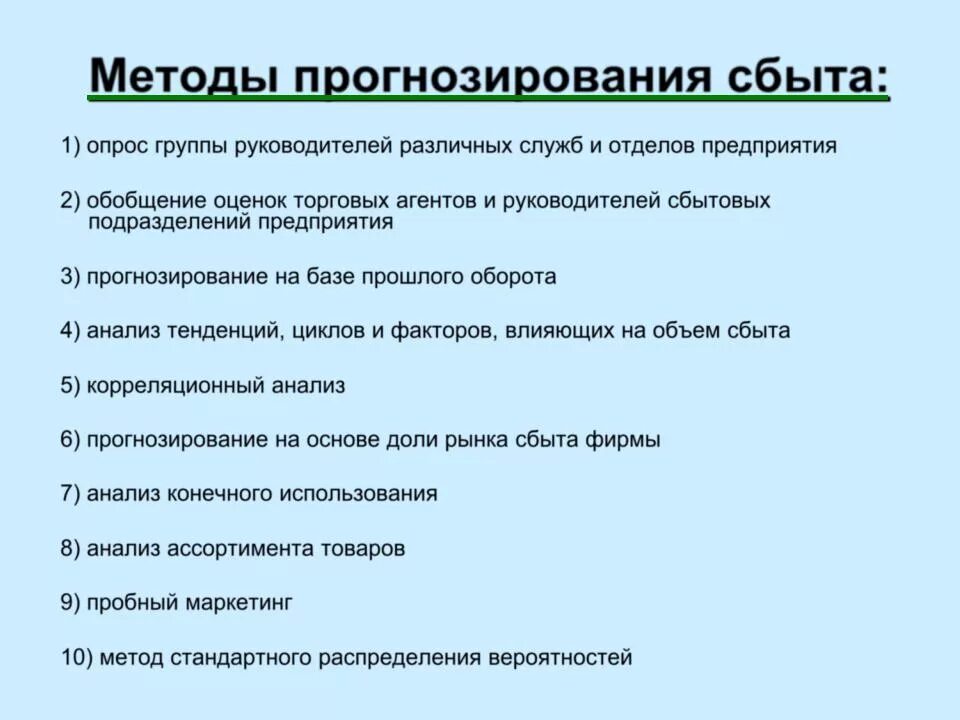 Методы прогнозирования сбыта:

1) опрос группы руководителей различных служб и отделов предприятия

2) обобщение оценок торговых агентов и руководителей сбытовых подразделений предприятия

3) прогнозирование на базе прошлого оборота

4) анализ тенденций, циклов и факторов, влияющих на объем сбыта

5) корреляционный анализ

6) прогнозирование на основе доли рынка сбыта фирмы

7) анализ конечного использования

8) анализ ассортимента товаров

9) пробный маркетинг

10) метод стандартного распределения вероятностей